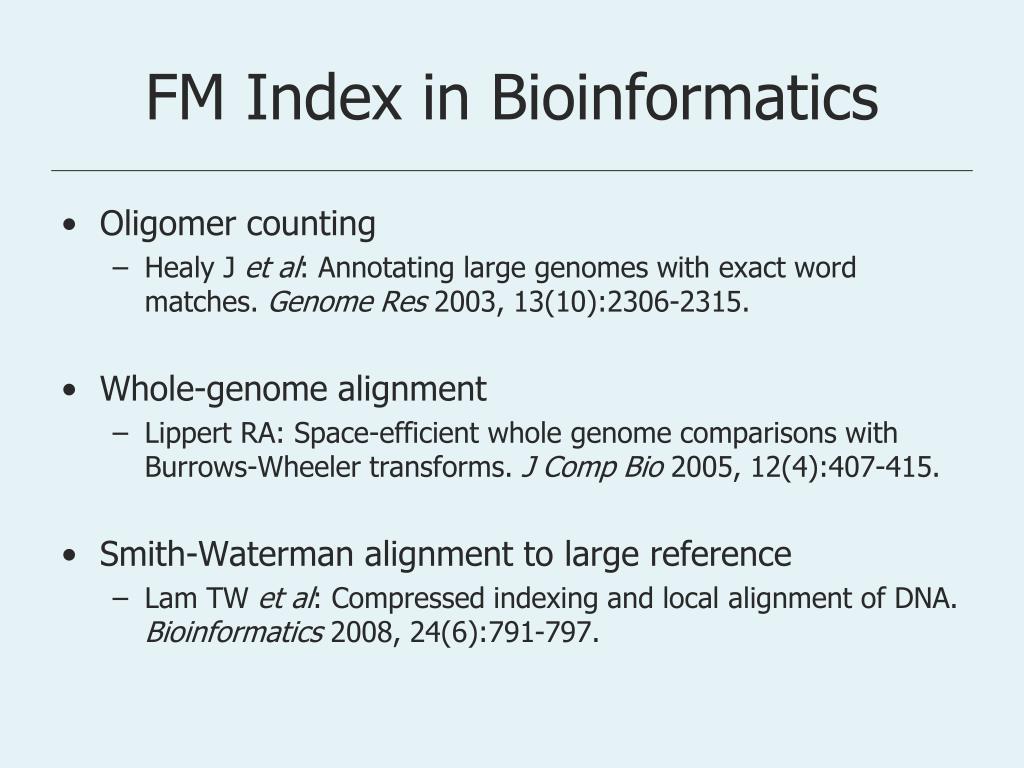 FM Index in Bioinformatics

• Oligomer counting
– Healy J et al: Annotating large genomes with exact word matches. Genome Res 2003, 13(10):2306-2315.

• Whole-genome alignment
– Lippert RA: Space-efficient whole genome comparisons with Burrows-Wheeler transforms. J Comp Bio 2005, 12(4):407-415.

• Smith-Waterman alignment to large reference
– Lam TW et al: Compressed indexing and local alignment of DNA. Bioinformatics 2008, 24(6):791-797.